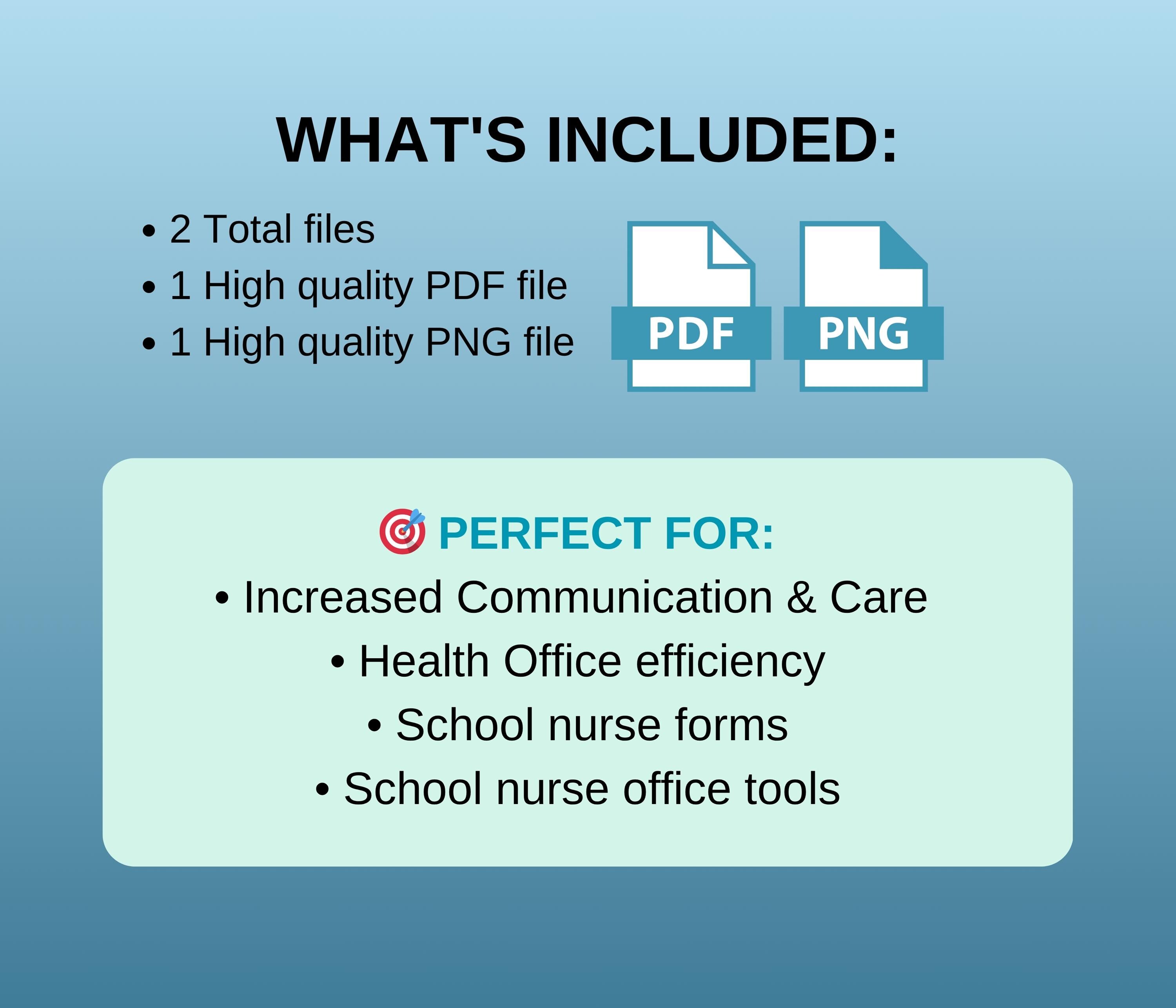 WHAT'S INCLUDED:

• 2 Total files
• 1 High quality PDF file
• 1 High quality PNG file

PDF

PNG

🎯 PERFECT FOR:
• Increased Communication & Care
• Health Office efficiency
• School nurse forms
• School nurse office tools